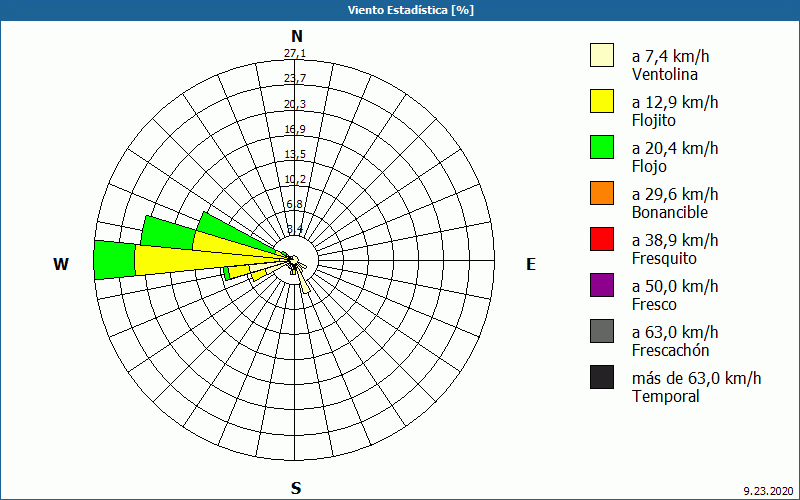 Viento Estadística [%]

N
27,1
23,7
20,3
16,9
13,5
10,2
6,8
3,4
W
E
S

a 7,4 km/h
Ventolina
a 12,9 km/h
Flojito
a 20,4 km/h
Flojo
a 29,6 km/h
Bonancible
a 38,9 km/h
Fresquito
a 50,0 km/h
Fresco
a 63,0 km/h
Frescachón
más de 63,0 km/h
Temporal

9.23.2020